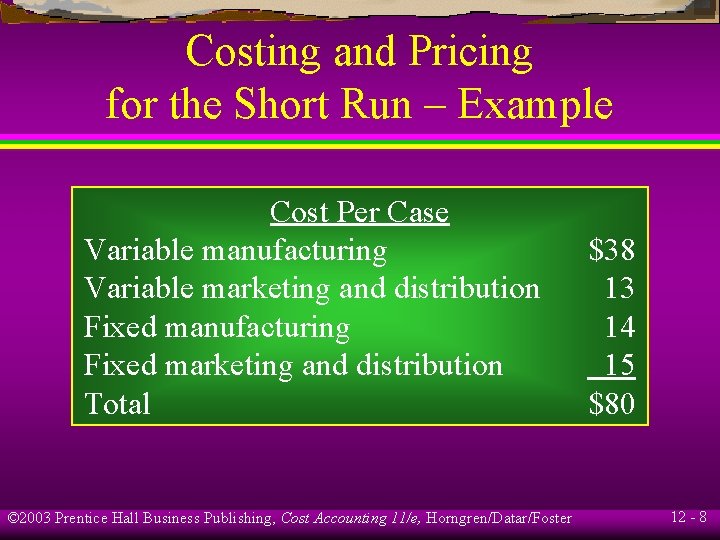 Costing and Pricing for the Short Run – Example

Cost Per Case

| | |
|---|---|
| Variable manufacturing | \$38 |
| Variable marketing and distribution | 13 |
| Fixed manufacturing | 14 |
| Fixed marketing and distribution | 15 |
| Total | \$80 |

©2003 Prentice Hall Business Publishing, Cost Accounting 11/e, Horngren/Datar/Foster

12 - 8